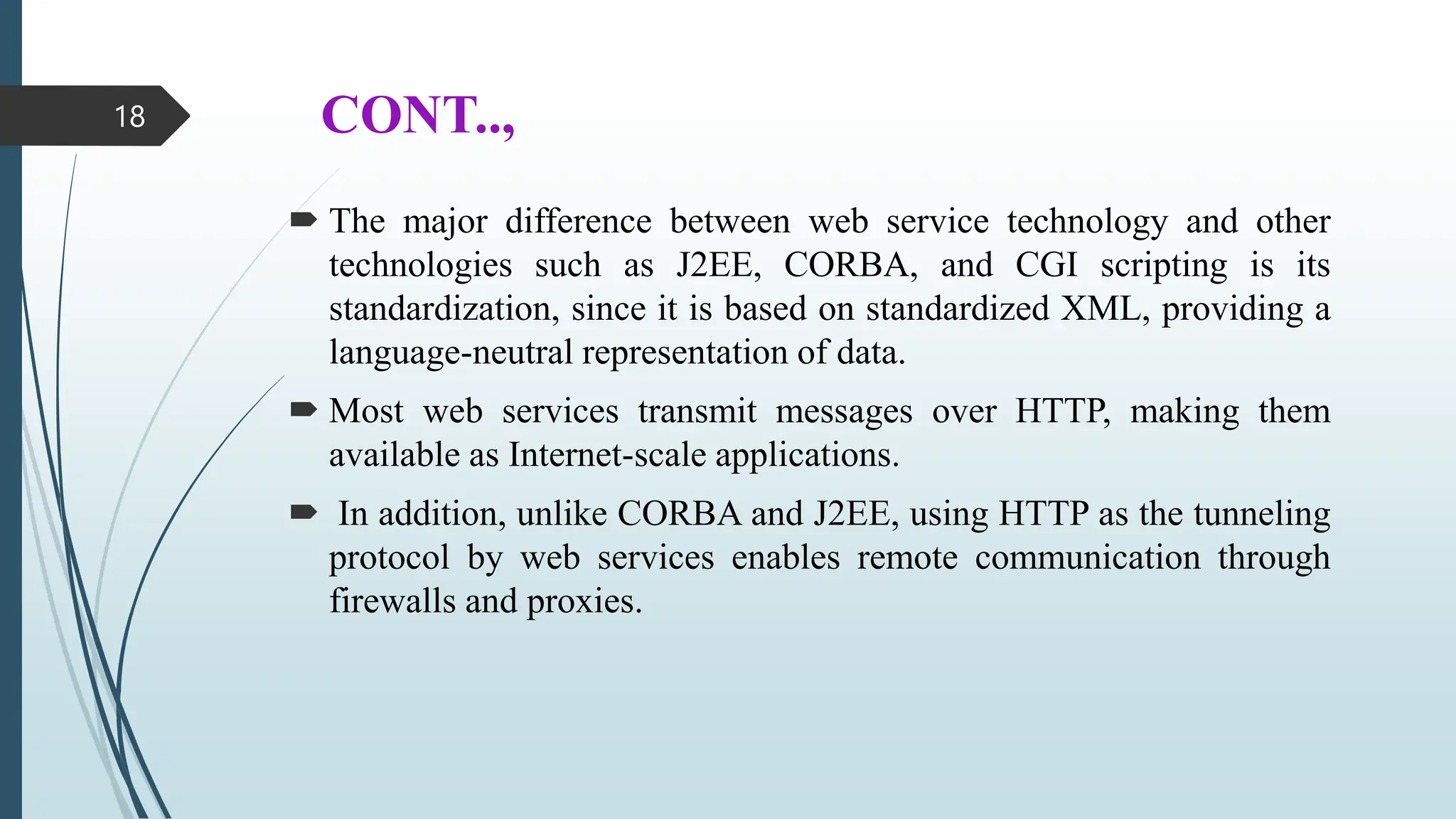 18

CONT..,

The major difference between web service technology and other technologies such as J2EE, CORBA, and CGI scripting is its standardization, since it is based on standardized XML, providing a language-neutral representation of data.

Most web services transmit messages over HTTP, making them available as Internet-scale applications.

In addition, unlike CORBA and J2EE, using HTTP as the tunneling protocol by web services enables remote communication through firewalls and proxies.